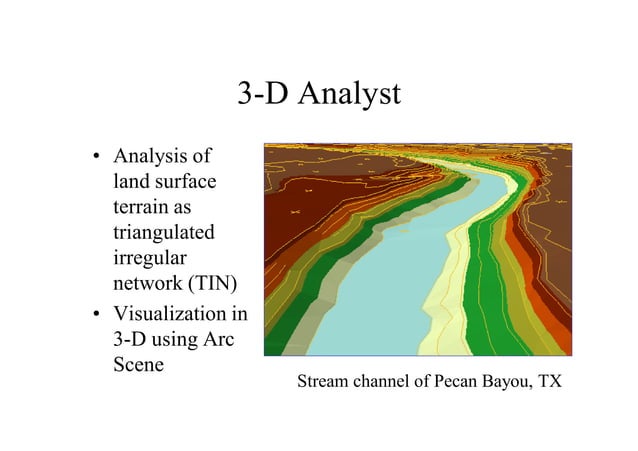 3-D Analyst

• Analysis of land surface terrain as triangulated irregular network (TIN)
• Visualization in 3-D using Arc Scene

Stream channel of Pecan Bayou, TX